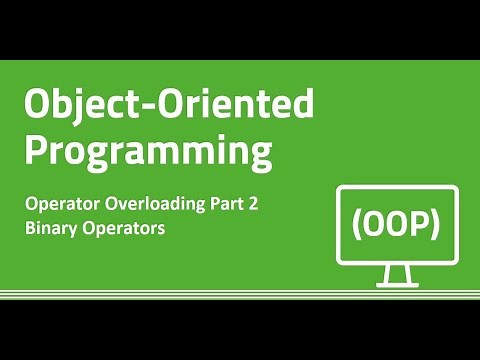 Object-Oriented Programming

Operator Overloading Part 2
Binary Operators

(OOP)